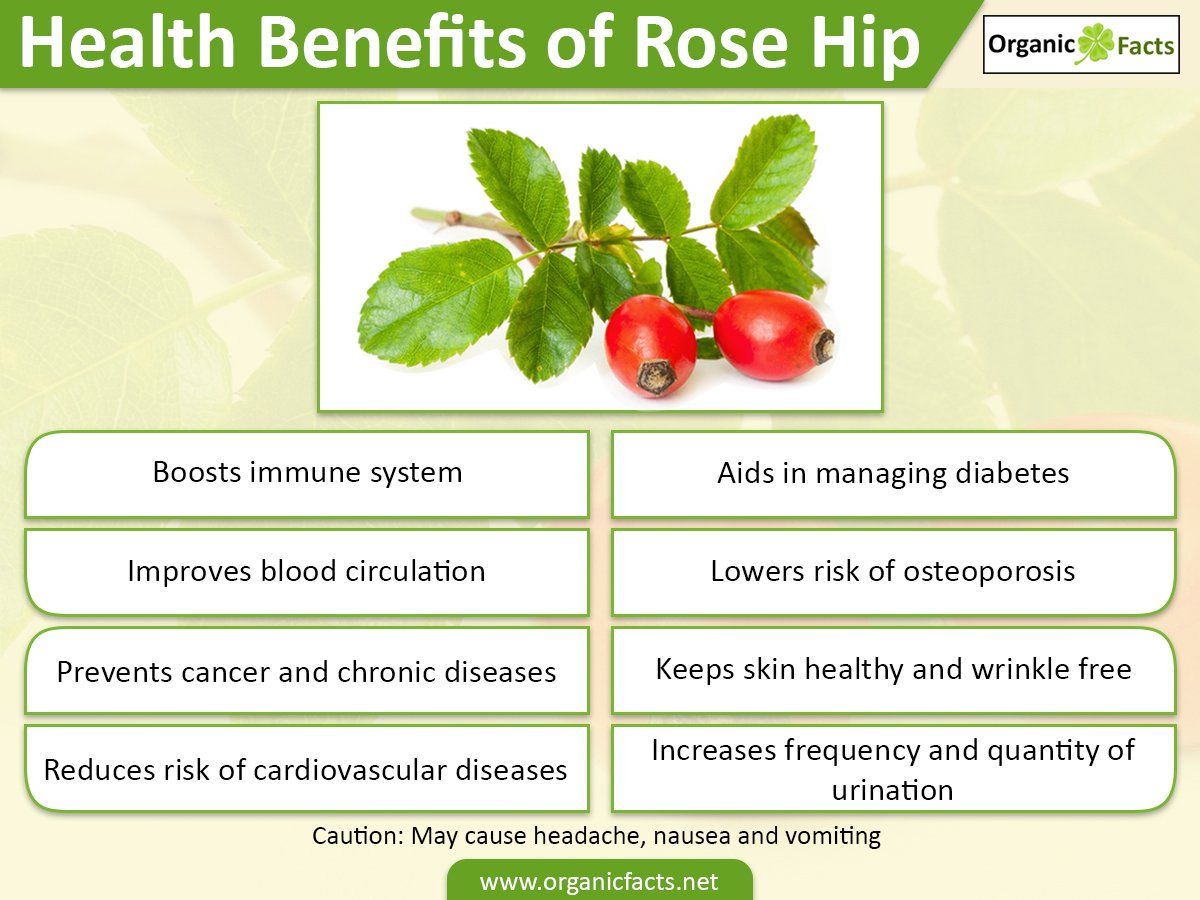 Health Benefits of Rose Hip

Organic Facts

Boosts immune system

Improves blood circulation

Prevents cancer and chronic diseases

Reduces risk of cardiovascular diseases

Aids in managing diabetes

Lowers risk of osteoporosis

Keeps skin healthy and wrinkle free

Increases frequency and quantity of urination

Caution: May cause headache, nausea and vomiting

www.organicfacts.net